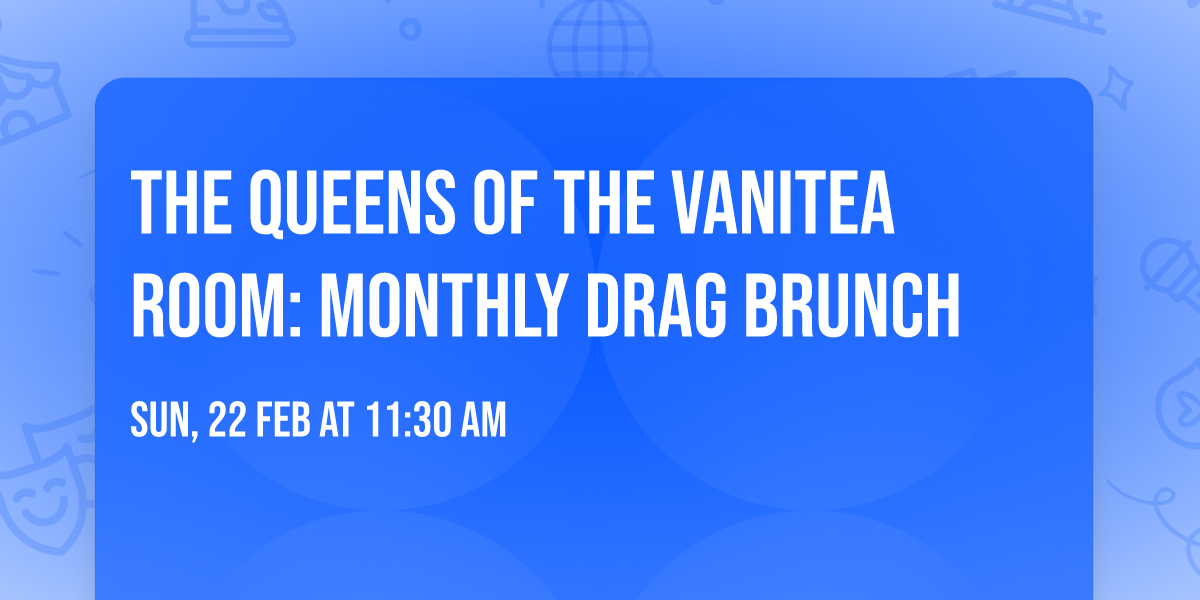 THE QUEENS OF THE VANITEA ROOM: MONTHLY DRAG BRUNCH

SUN, 22 FEB AT 11:30 AM